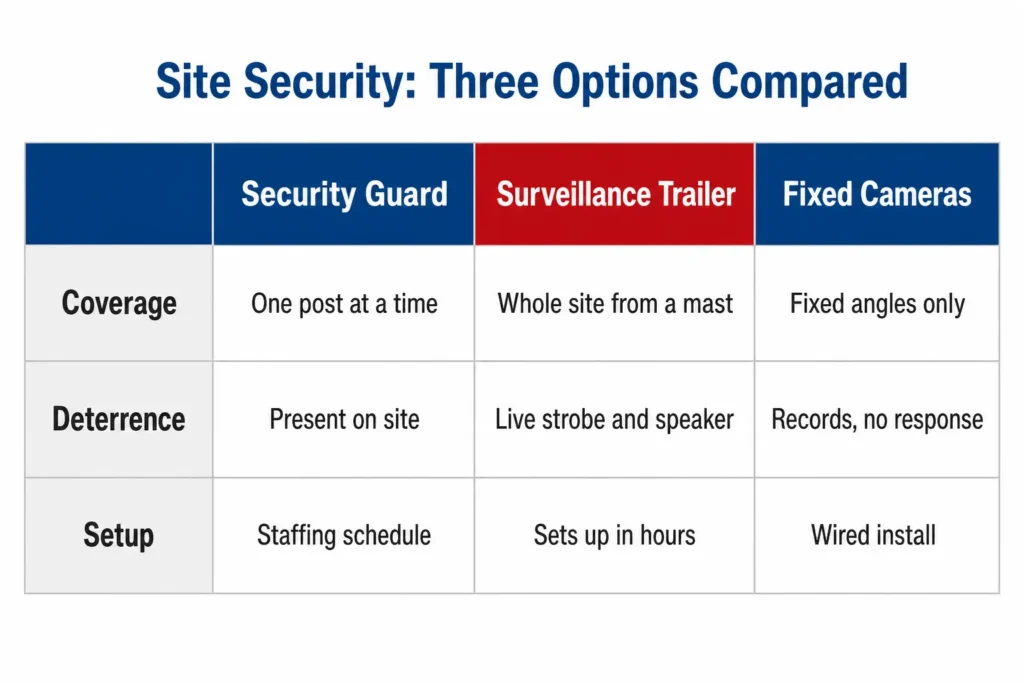 Site Security: Three Options Compared

| | Security Guard | Surveillance Trailer | Fixed Cameras |
|---|---|---|---|
| Coverage | One post at a time | Whole site from a mast | Fixed angles only |
| Deterrence | Present on site | Live strobe and speaker | Records, no response |
| Setup | Staffing schedule | Sets up in hours | Wired install |